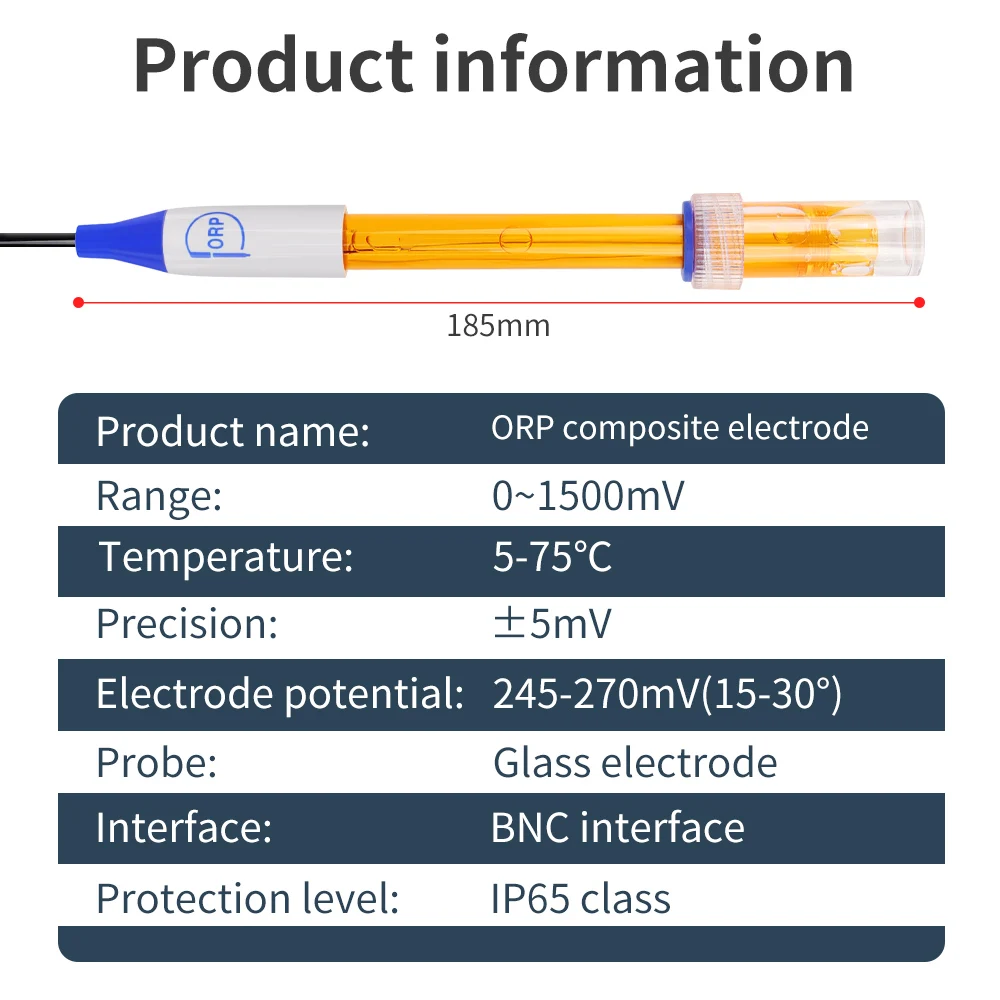 Product information

ORP

185mm

| Product name: | ORP composite electrode |
|---|---|
| Range: | 0~1500mV |
| Temperature: | 5-75℃ |
| Precision: | ±5mV |
| Electrode potential: | 245-270mV(15-30°) |
| Probe: | Glass electrode |
| Interface: | BNC interface |
| Protection level: | IP65 class |